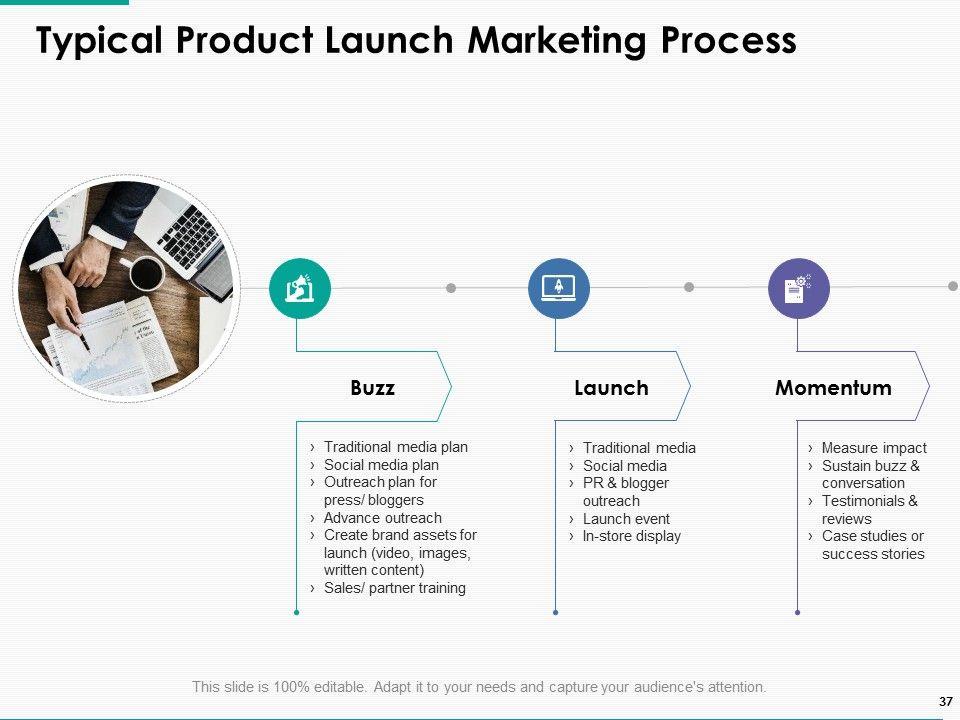 Typical Product Launch Marketing Process

Buzz

› Traditional media plan
› Social media plan
› Outreach plan for press/ bloggers
› Advance outreach
› Create brand assets for launch (video, images, written content)
› Sales/ partner training

Launch

› Traditional media
› Social media
› PR & blogger outreach
› Launch event
› In-store display

Momentum

› Measure impact
› Sustain buzz & conversation
› Testimonials & reviews
› Case studies or success stories

This slide is 100% editable. Adapt it to your needs and capture your audience's attention.

37